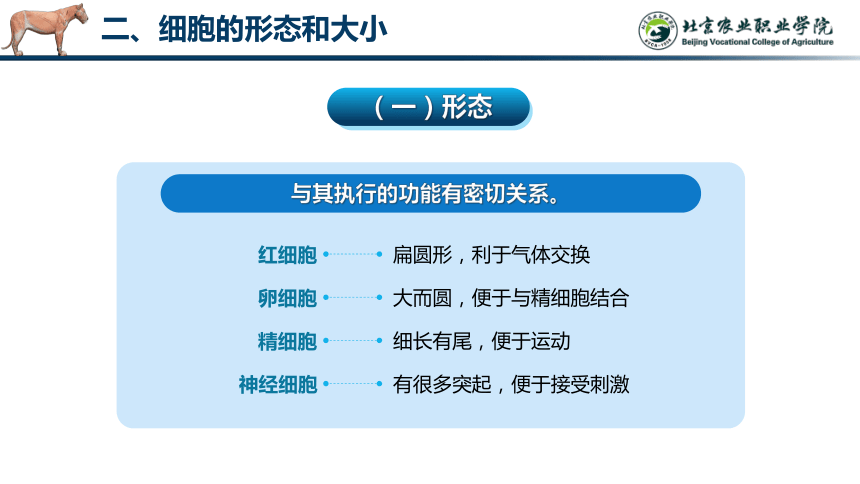 二、细胞的形态和大小

北京农业职业学院
Beijing Vocational College of Agriculture

（一）形态

与其执行的功能有密切关系。

红细胞　扁圆形，利于气体交换

卵细胞　大而圆，便于与精细胞结合

精细胞　细长有尾，便于运动

神经细胞　有很多突起，便于接受刺激